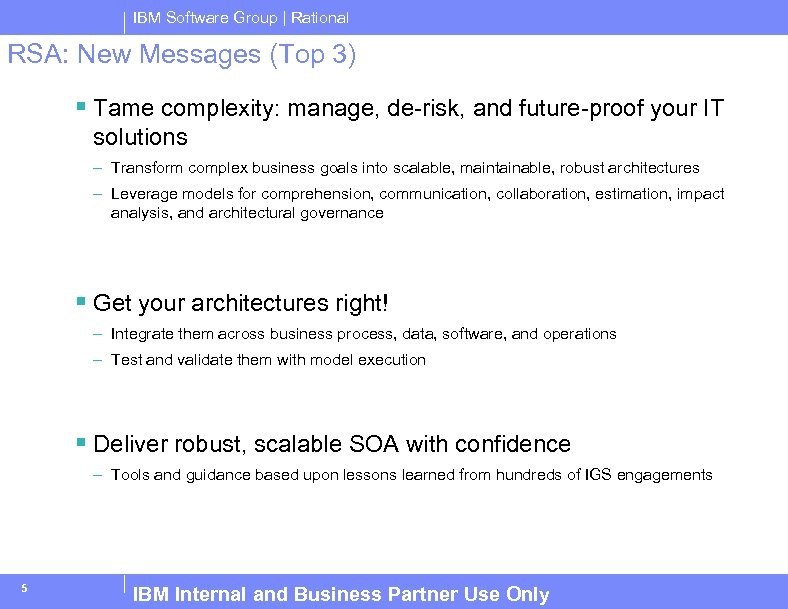 IBM Software Group | Rational

RSA: New Messages (Top 3)

▪ Tame complexity: manage, de-risk, and future-proof your IT solutions

– Transform complex business goals into scalable, maintainable, robust architectures

– Leverage models for comprehension, communication, collaboration, estimation, impact analysis, and architectural governance

▪ Get your architectures right!

– Integrate them across business process, data, software, and operations

– Test and validate them with model execution

▪ Deliver robust, scalable SOA with confidence

– Tools and guidance based upon lessons learned from hundreds of IGS engagements

5

IBM Internal and Business Partner Use Only